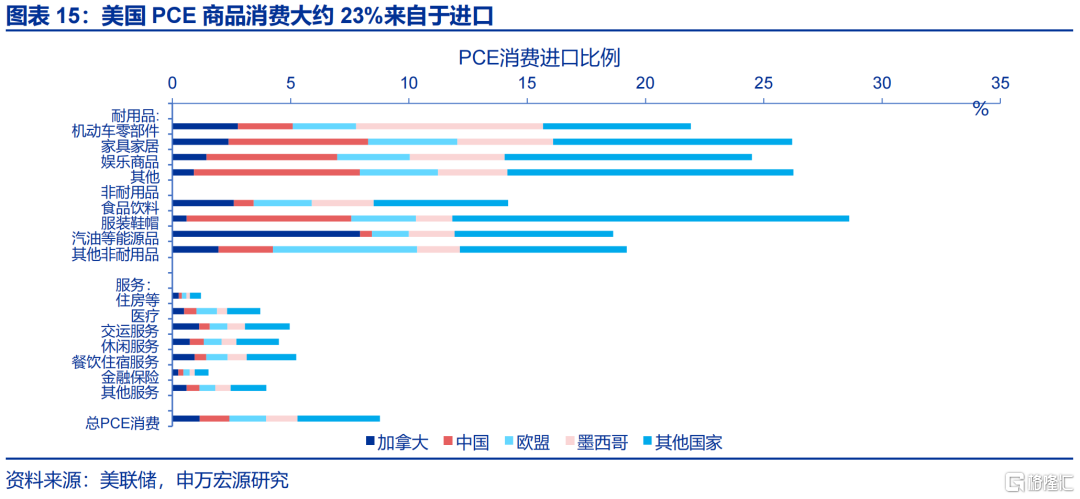 图表 15：美国 PCE 商品消费大约 23%来自于进口

PCE消费进口比例

0 5 10 15 20 25 30 35

%

耐用品:
机动车零部件
家具家居
娱乐商品
其他
非耐用品
食品饮料
服装鞋帽
汽油等能源品
其他非耐用品

服务:
住房等
医疗
交运服务
休闲服务
餐饮住宿服务
金融保险
其他服务

总PCE消费

加拿大 中国 欧盟 墨西哥 其他国家

资料来源：美联储，申万宏源研究

格隆汇